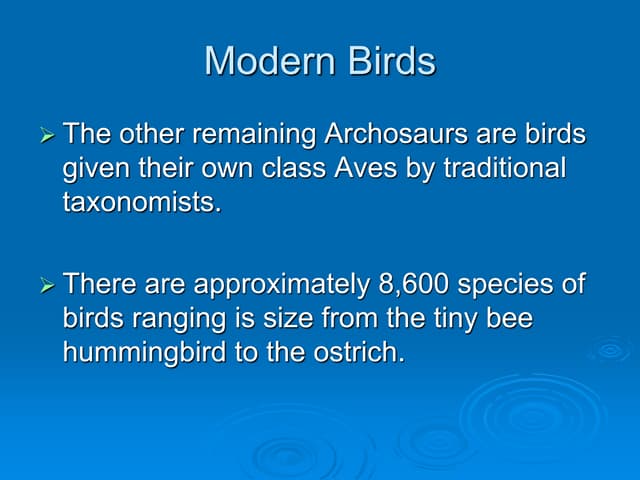 Modern Birds

➢ The other remaining Archosaurs are birds given their own class Aves by traditional taxonomists.

➢ There are approximately 8,600 species of birds ranging is size from the tiny bee hummingbird to the ostrich.